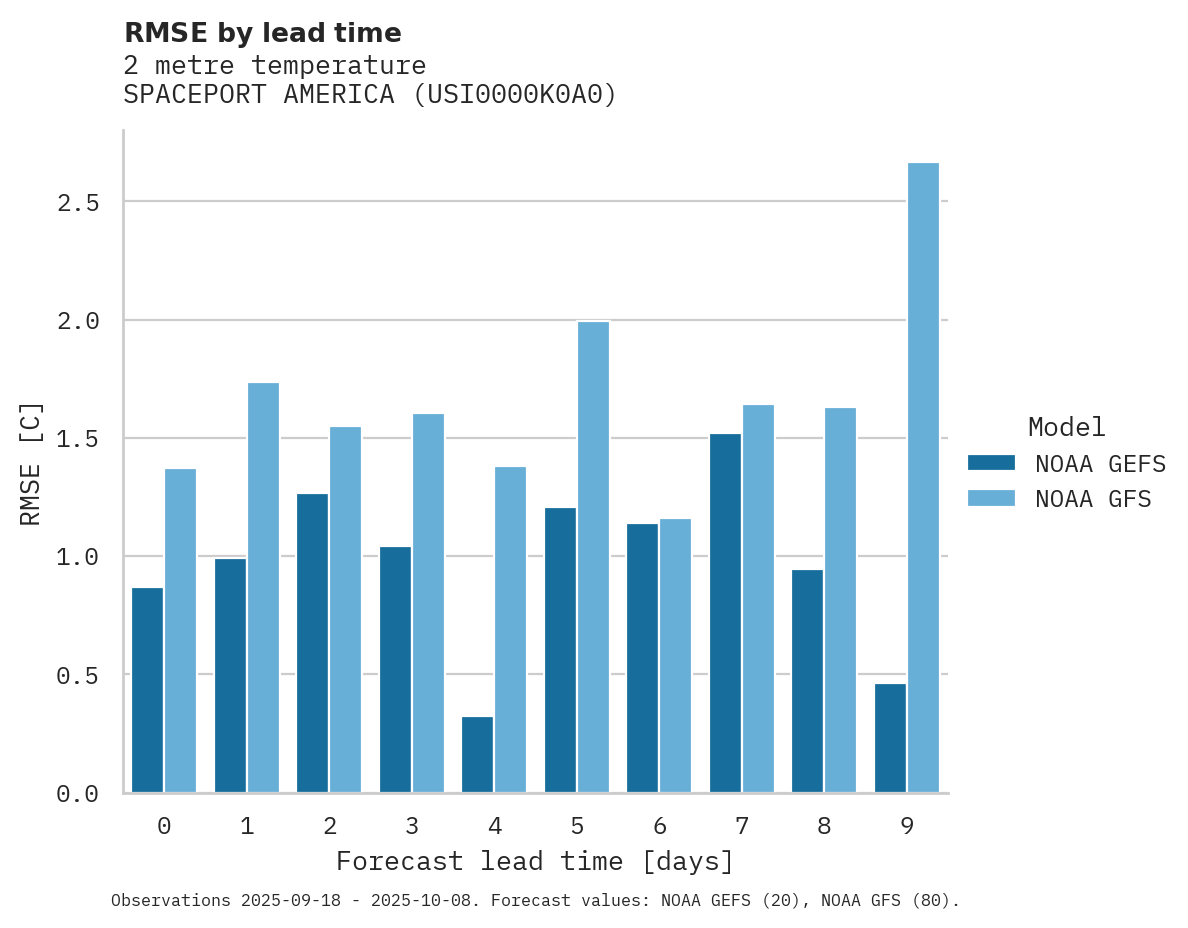 RMSE by lead time
2 metre temperature
SPACEPORT AMERICA (USI0000K0A0)

RMSE [C]

2.5
2.0
1.5
1.0
0.5
0.0

0 1 2 3 4 5 6 7 8 9

Forecast lead time [days]

Model
NOAA GEFS
NOAA GFS

Observations 2025-09-18 - 2025-10-08. Forecast values: NOAA GEFS (20), NOAA GFS (80).